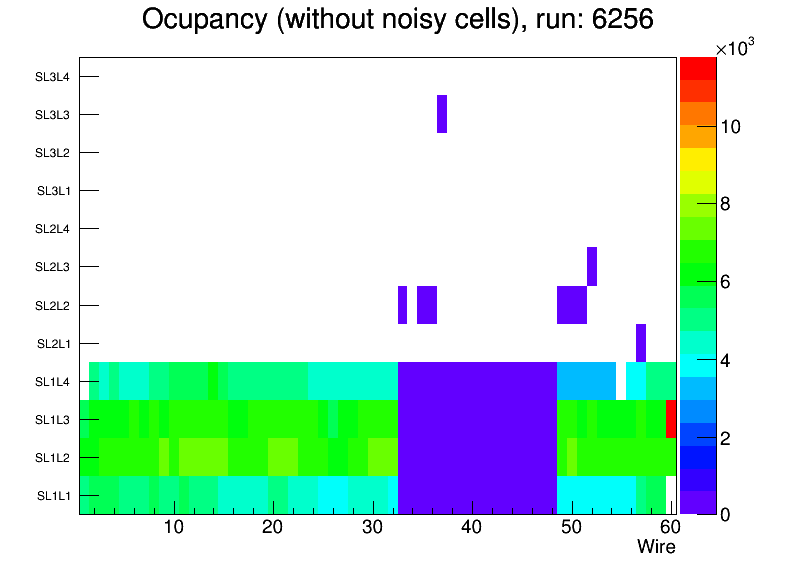 Ocupancy (without noisy cells), run: 6256

SL3L4
SL3L3
SL3L2
SL3L1
SL2L4
SL2L3
SL2L2
SL2L1
SL1L4
SL1L3
SL1L2
SL1L1

10 20 30 40 50 60
Wire

$\times10^3$
10
8
6
4
2
0